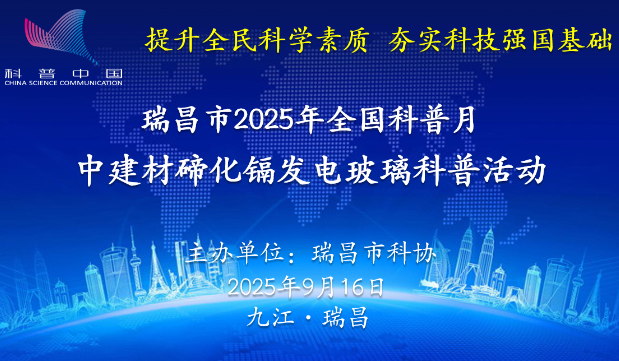 科普中国
CHINA SCIENCE COMMUNICATION

提升全民科学素质 夯实科技强国基础

瑞昌市2025年全国科普月
中建材碲化镉发电玻璃科普活动

主办单位：瑞昌市科协
2025年9月16日
九江·瑞昌